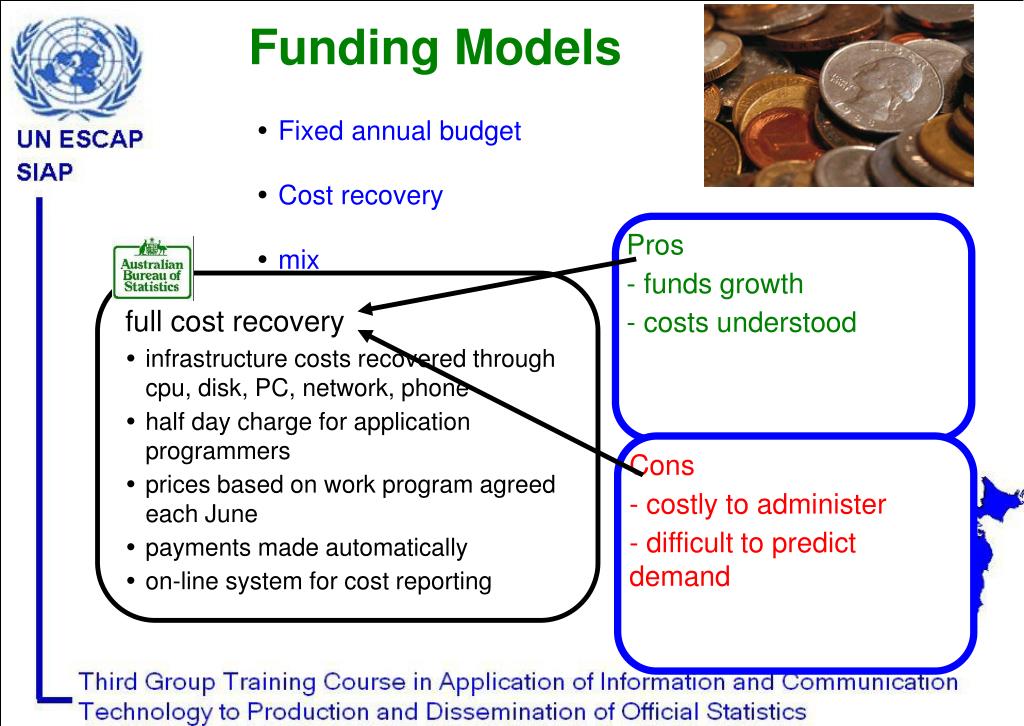 UN ESCAP
SIAP

Funding Models

• Fixed annual budget

• Cost recovery

• mix

Australian Bureau of Statistics

full cost recovery
• infrastructure costs recovered through cpu, disk, PC, network, phone
• half day charge for application programmers
• prices based on work program agreed each June
• payments made automatically
• on-line system for cost reporting

Pros
- funds growth
- costs understood

Cons
- costly to administer
- difficult to predict demand

Third Group Training Course in Application of Information and Communication Technology to Production and Dissemination of Official Statistics